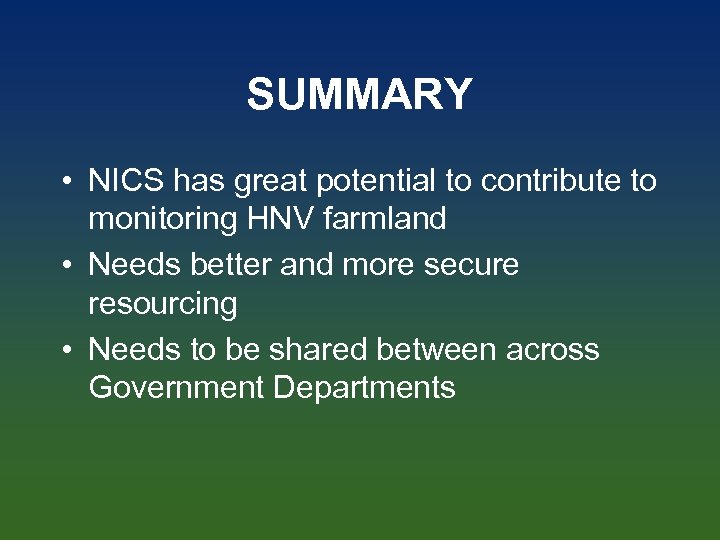 SUMMARY

• NICS has great potential to contribute to monitoring HNV farmland
• Needs better and more secure resourcing
• Needs to be shared between across Government Departments